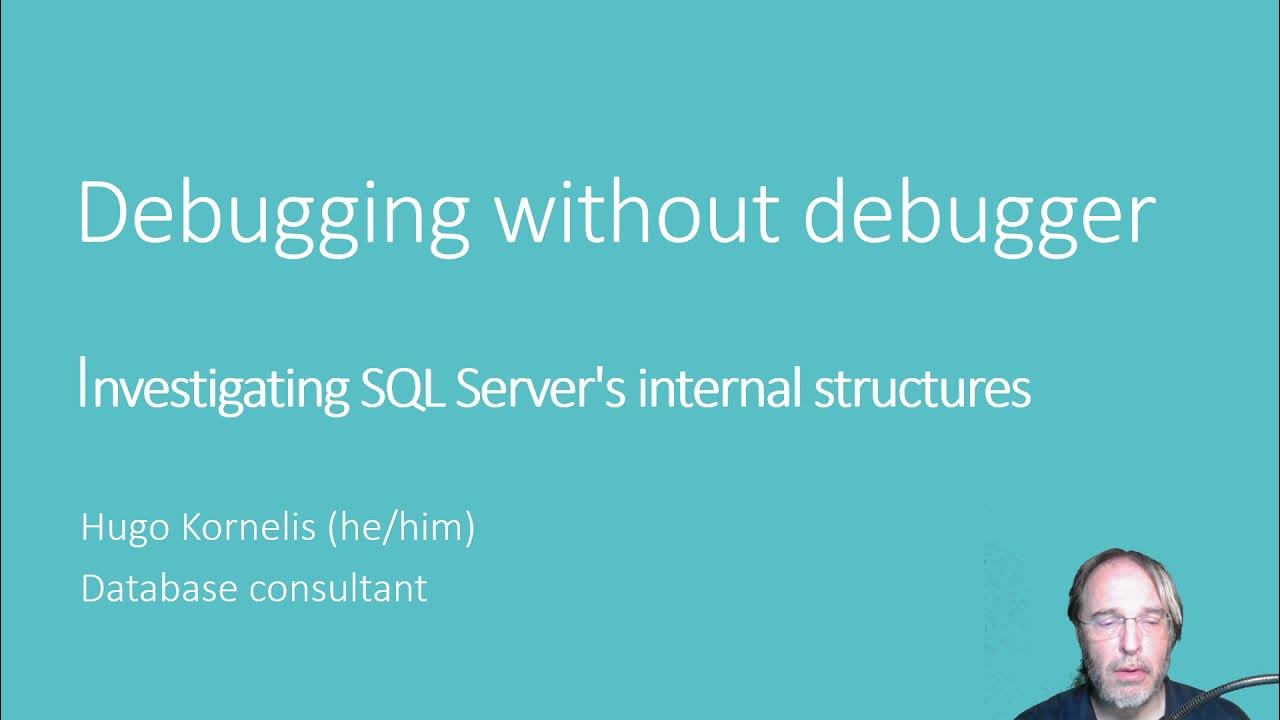 Debugging without debugger

Investigating SQL Server's internal structures

Hugo Kornelis (he/him)
Database consultant